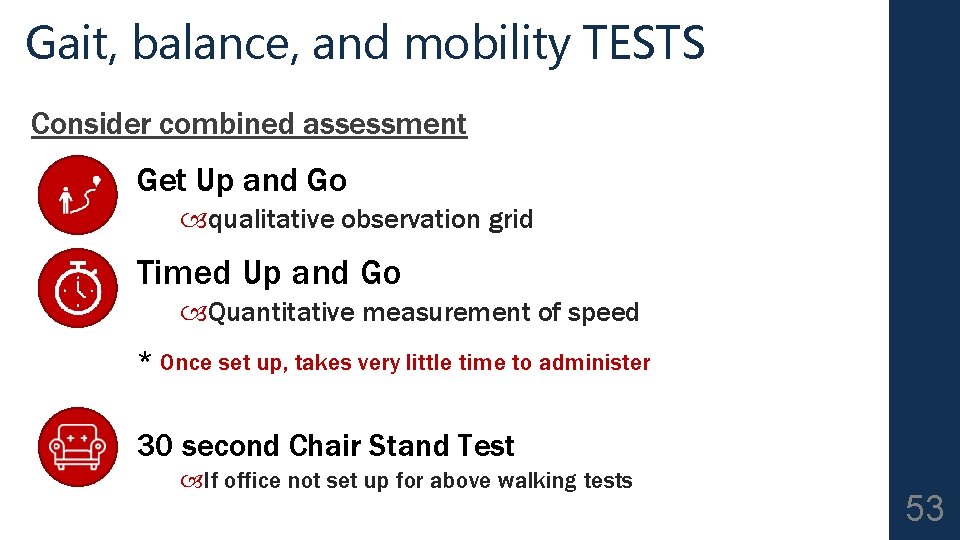 Gait, balance, and mobility TESTS

Consider combined assessment

Get Up and Go

qualitative observation grid

Timed Up and Go

Quantitative measurement of speed

* Once set up, takes very little time to administer

30 second Chair Stand Test

If office not set up for above walking tests

53